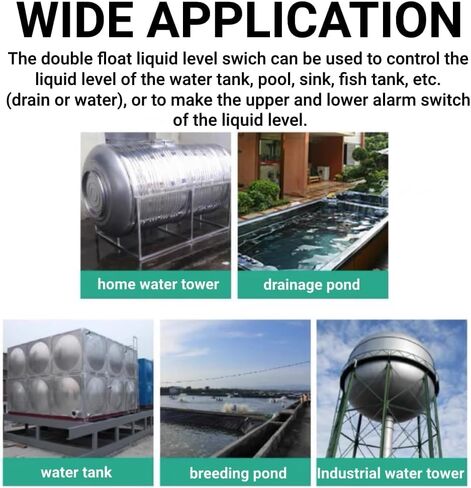 WIDE APPLICATION

The double float liquid level swich can be used to control the liquid level of the water tank, pool, sink, fish tank, etc. (drain or water), or to make the upper and lower alarm switch of the liquid level.

home water tower

drainage pond

water tank

breeding pond

Industrial water tower